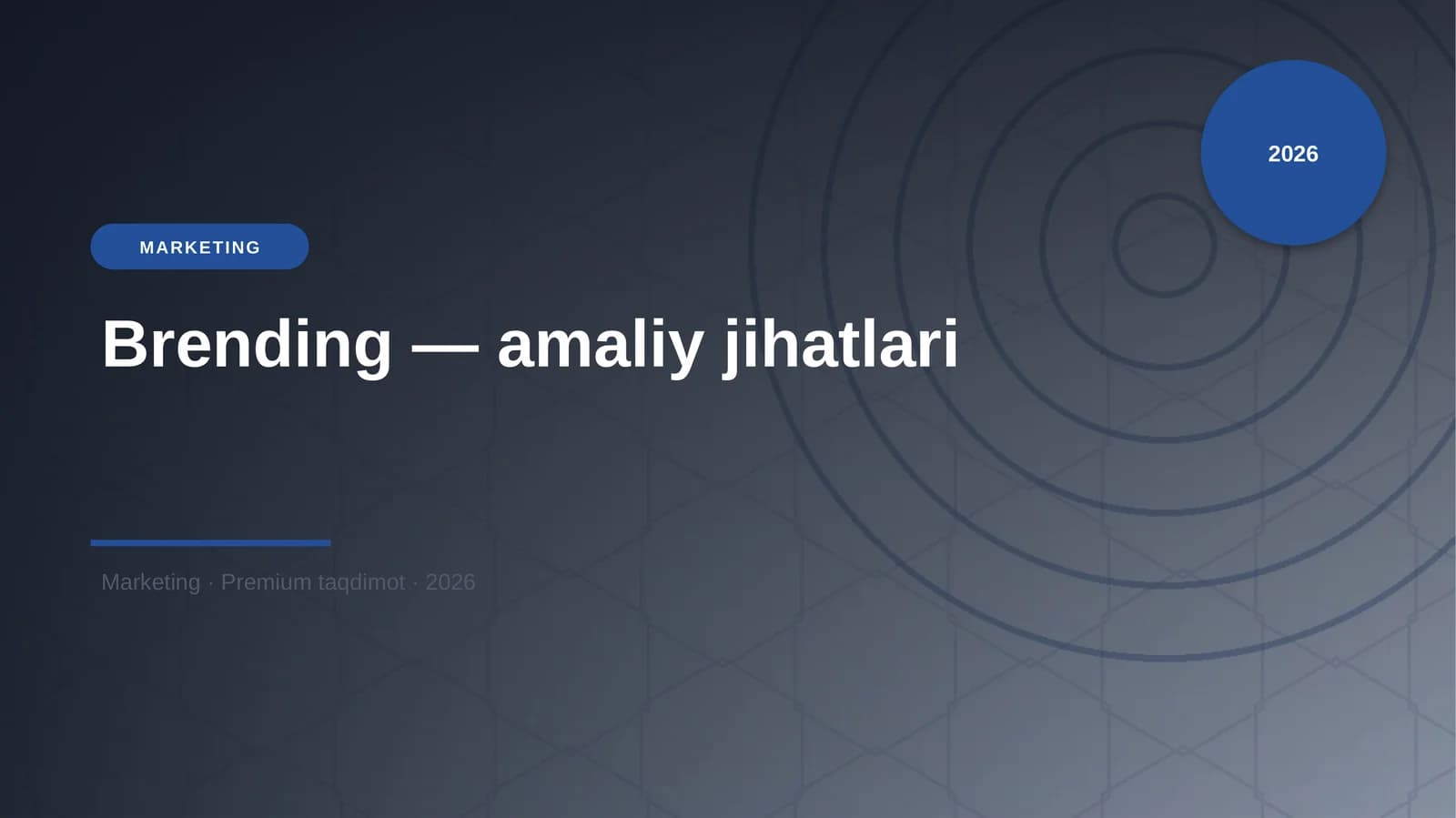 2026

MARKETING

Brending — amaliy jihatlari

Marketing · Premium taqdimot · 2026